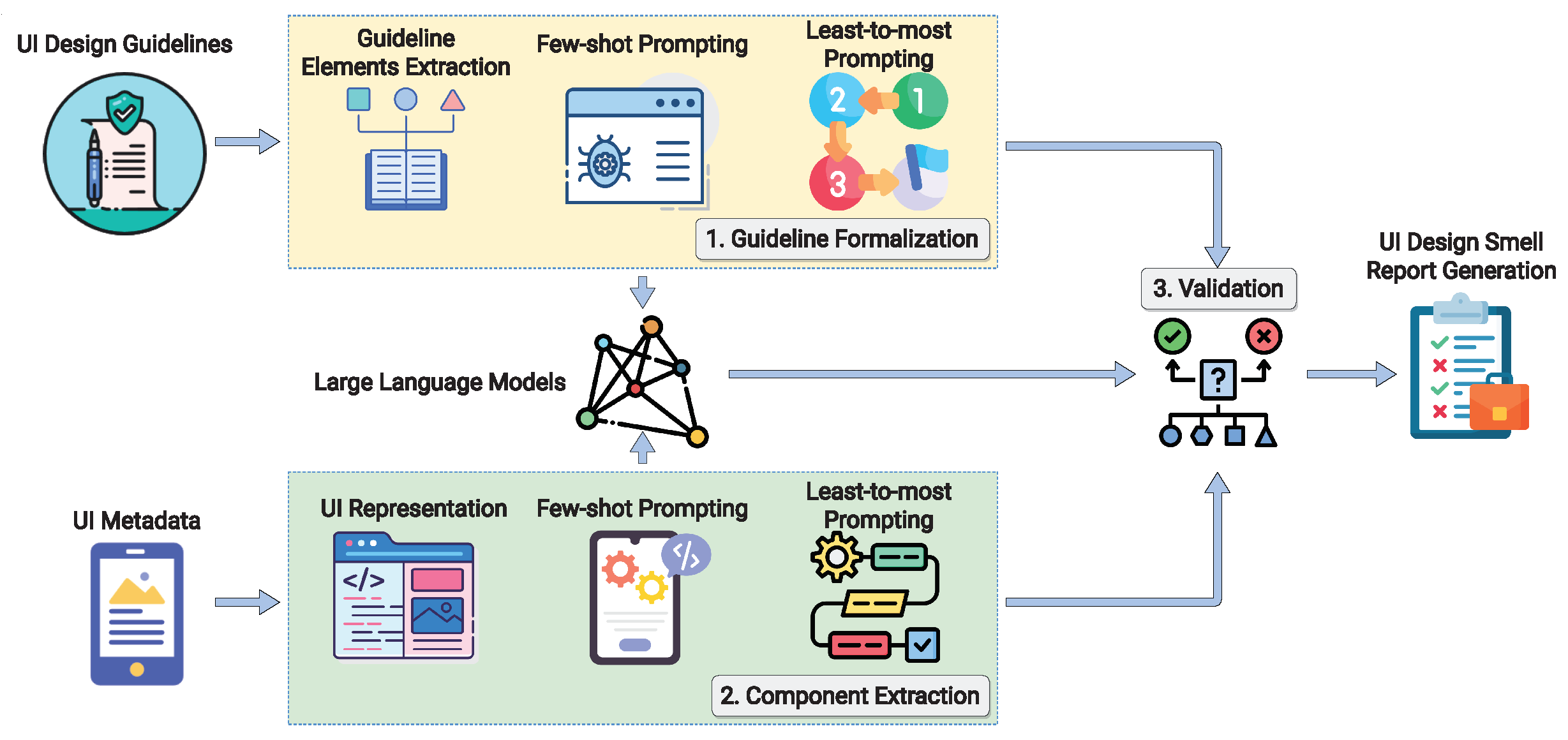 UI Design Guidelines

Guideline Elements Extraction

Few-shot Prompting

Least-to-most Prompting

2 1 3

1. Guideline Formalization

Large Language Models

3. Validation

?

UI Design Smell Report Generation

UI Metadata

UI Representation

</>

Few-shot Prompting

</>

Least-to-most Prompting

2. Component Extraction